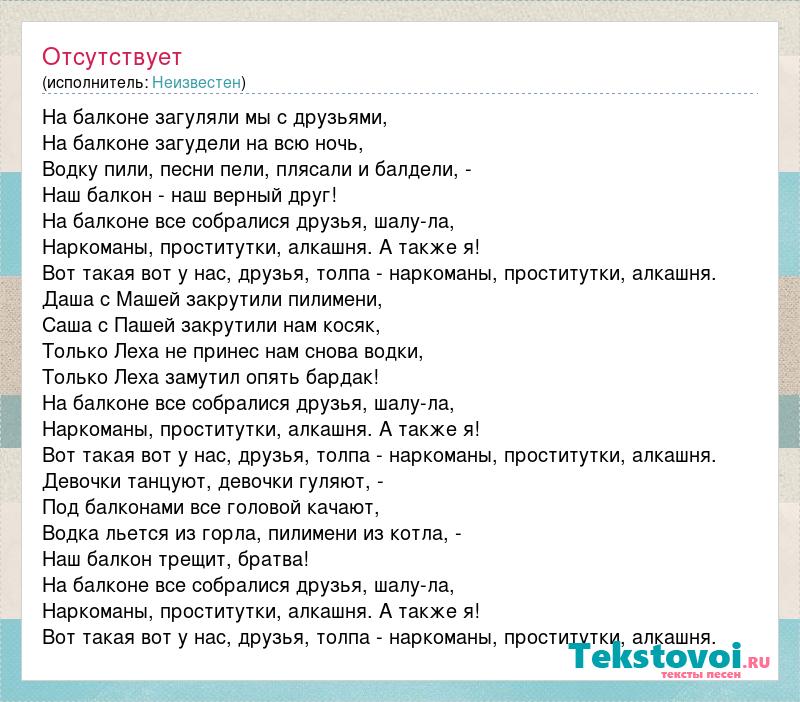 Отсутствует
(исполнитель: Неизвестен)

На балконе загуляли мы с друзьями,
На балконе загудели на всю ночь,
Водку пили, песни пели, плясали и балдели, -
Наш балкон - наш верный друг!
На балконе все собралися друзья, шалу-ла,
Наркоманы, проститутки, алкашня. А также я!
Вот такая вот у нас, друзья, толпа - наркоманы, проститутки, алкашня.
Даша с Машей закрутили пилимени,
Саша с Пашей закрутили нам косяк,
Только Леха не принес нам снова водки,
Только Леха замутил опять бардак!
На балконе все собралися друзья, шалу-ла,
Наркоманы, проститутки, алкашня. А также я!
Вот такая вот у нас, друзья, толпа - наркоманы, проститутки, алкашня.
Девочки танцуют, девочки гуляют, -
Под балконами все головой качают,
Водка льется из горла, пилимени из котла, -
Наш балкон трещит, братва!
На балконе все собралися друзья, шалу-ла,
Наркоманы, проститутки, алкашня. А также я!
Вот такая вот у нас, друзья, толпа - наркоманы, проститутки, алкашня.

Tekstovoi.ru
тексты песен